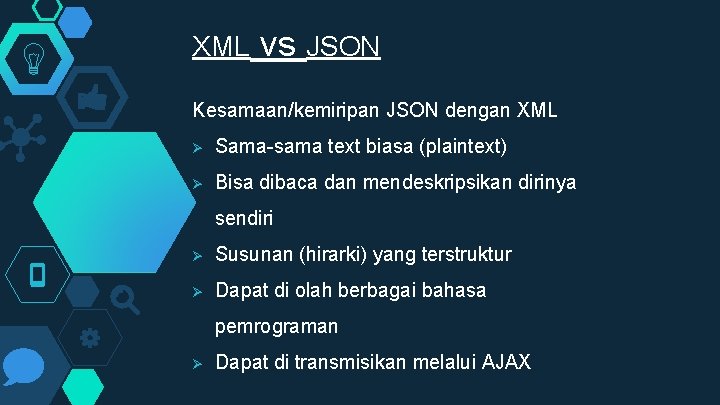 XML VS JSON

Kesamaan/kemiripan JSON dengan XML

➢ Sama-sama text biasa (plaintext)
➢ Bisa dibaca dan mendeskripsikan dirinya sendiri
➢ Susunan (hirarki) yang terstruktur
➢ Dapat di olah berbagai bahasa pemrograman
➢ Dapat di transmisikan melalui AJAX